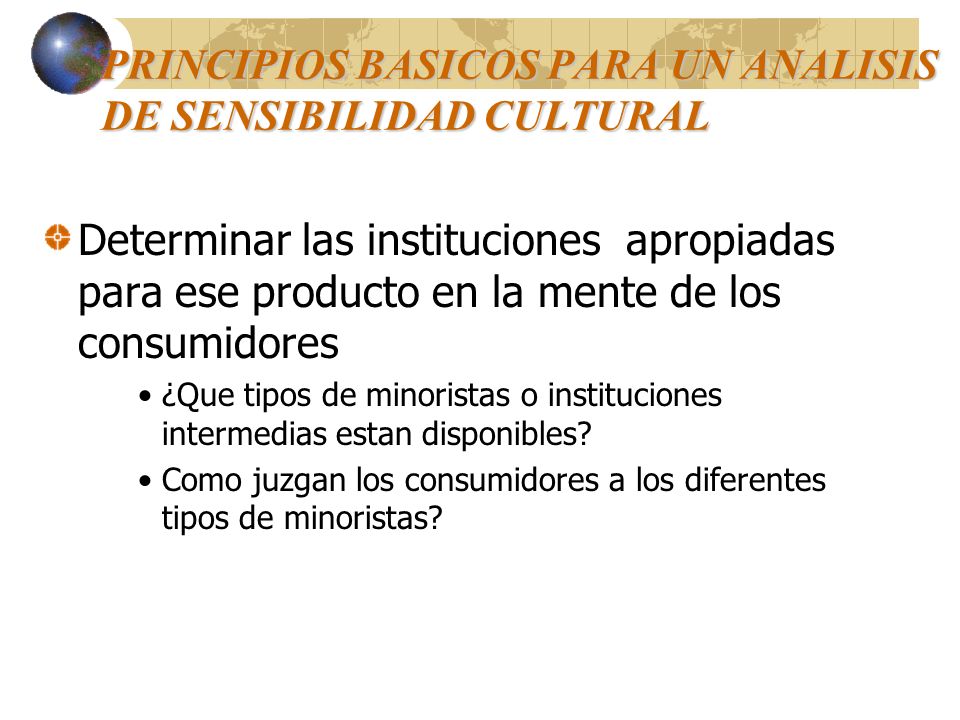 PRINCIPIOS BASICOS PARA UN ANALISIS DE SENSIBILIDAD CULTURAL

Determinar las instituciones apropiadas para ese producto en la mente de los consumidores

• ¿Que tipos de minoristas o instituciones intermedias estan disponibles?

• Como juzgan los consumidores a los diferentes tipos de minoristas?